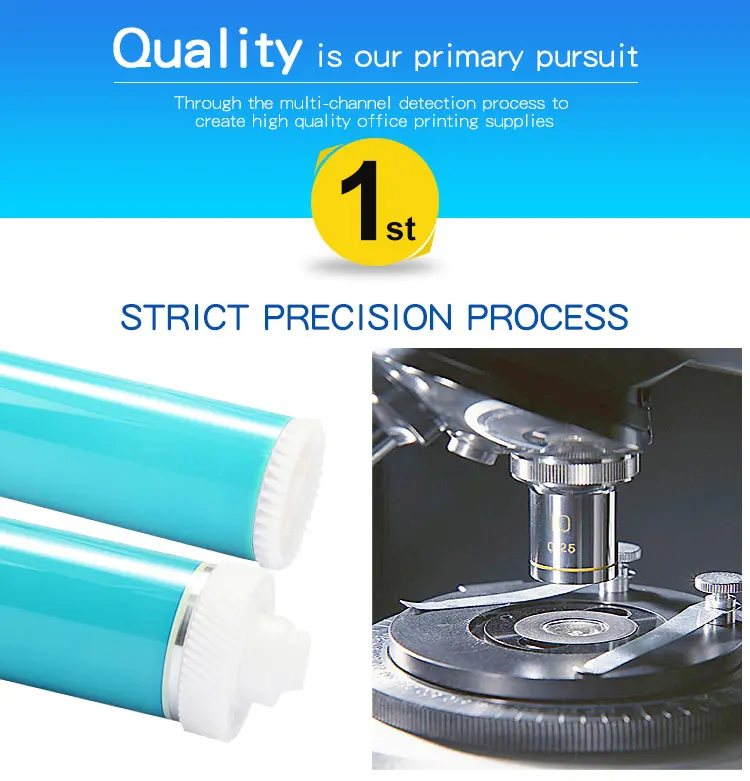 Quality is our primary pursuit

Through the multi-channel detection process to create high quality office printing supplies

1st

STRICT PRECISION PROCESS

0.25